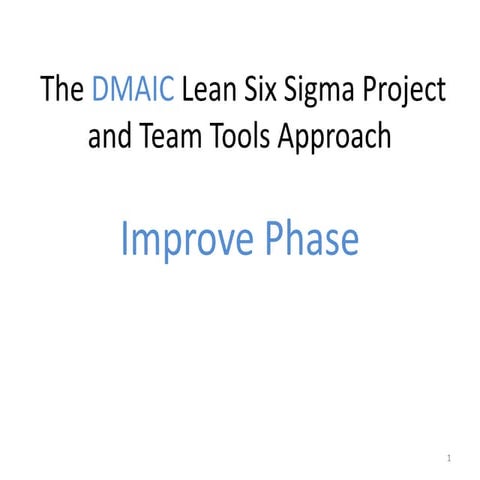 The DMAIC Lean Six Sigma Project and Team Tools Approach

Improve Phase

1